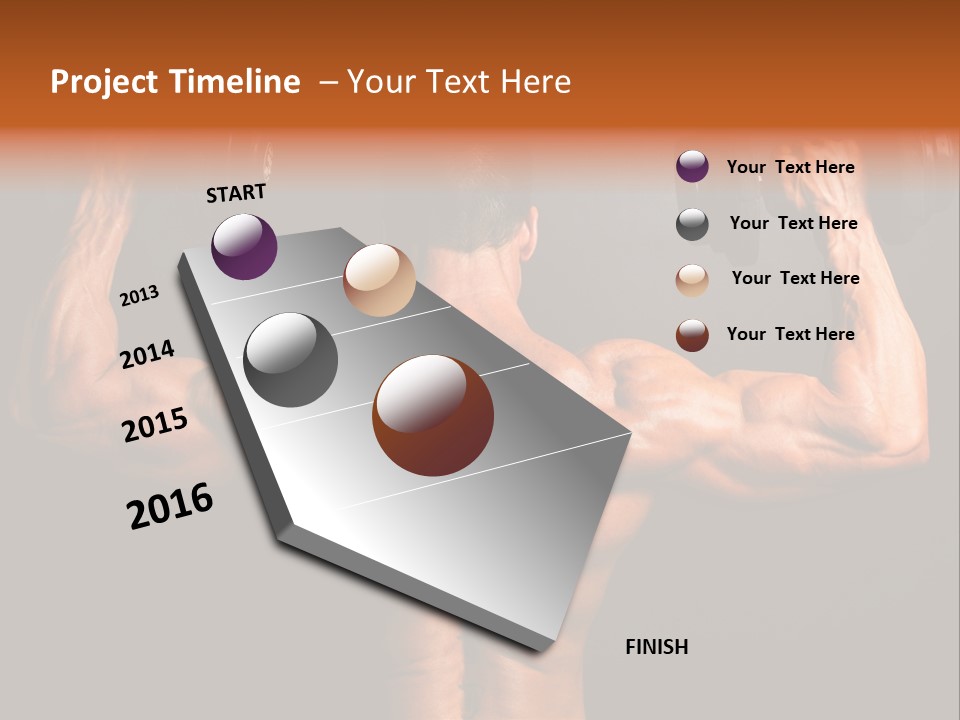 Project Timeline – Your Text Here

START

2013

2014

2015

2016

FINISH

Your Text Here

Your Text Here

Your Text Here

Your Text Here